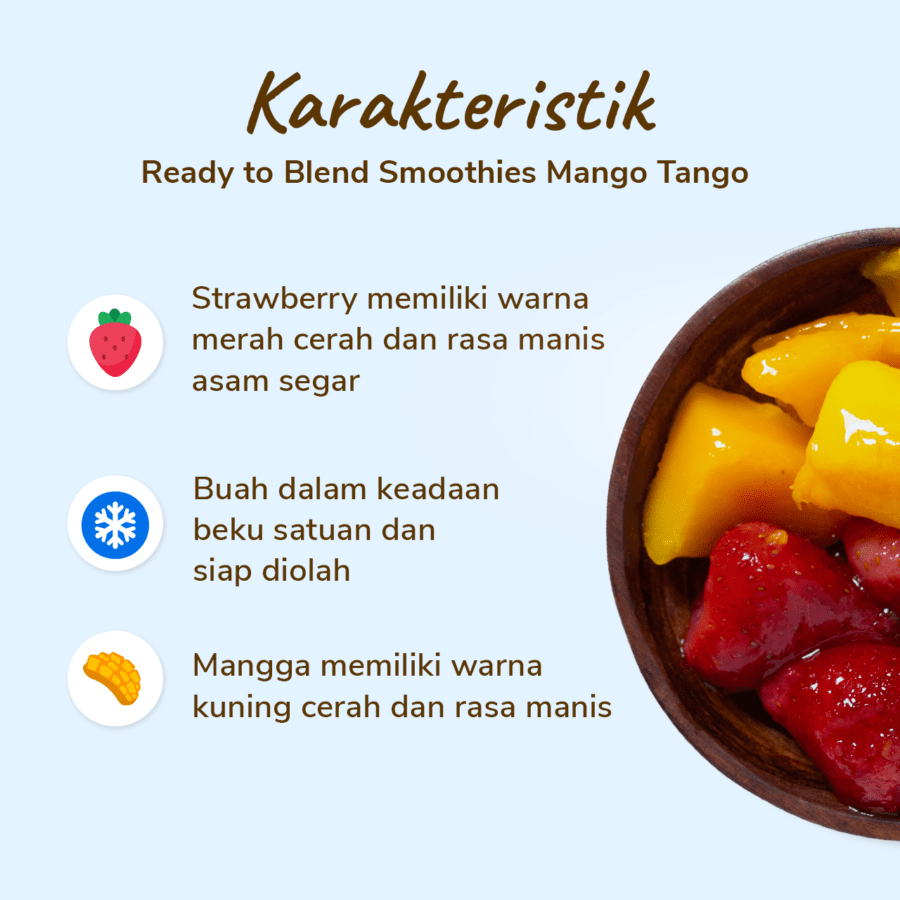 Karakteristik

Ready to Blend Smoothies Mango Tango

Strawberry memiliki warna merah cerah dan rasa manis asam segar

Buah dalam keadaan beku satuan dan siap diolah

Mangga memiliki warna kuning cerah dan rasa manis